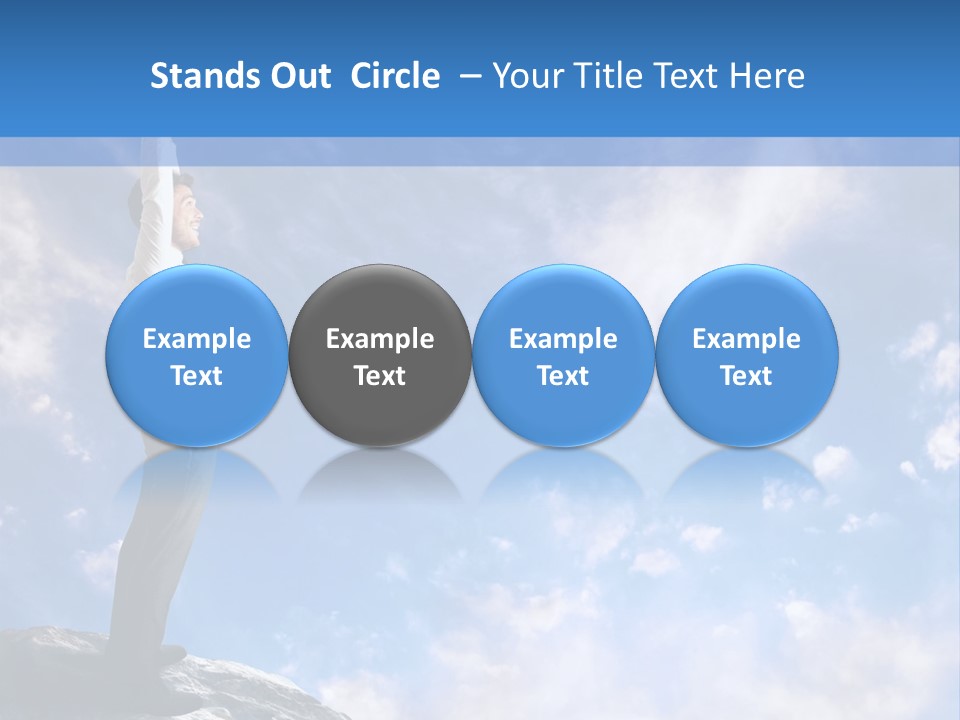 Stands Out Circle – Your Title Text Here

Example Text

Example Text

Example Text

Example Text